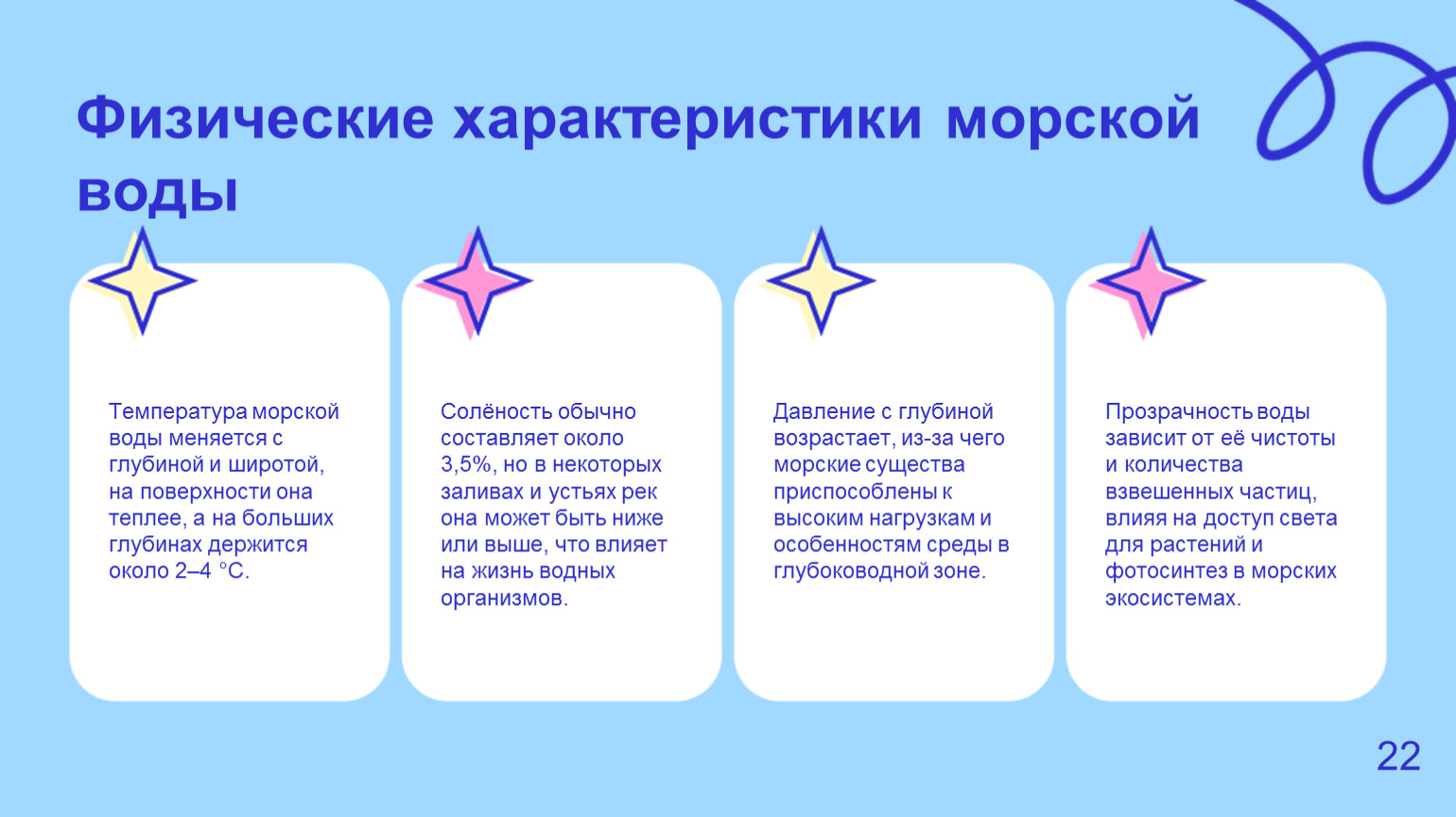 Физические характеристики морской воды

Температура морской воды меняется с глубиной и широтой, на поверхности она теплее, а на больших глубинах держится около 2–4 °C.

Солёность обычно составляет около 3,5%, но в некоторых заливах и устьях рек она может быть ниже или выше, что влияет на жизнь водных организмов.

Давление с глубиной возрастает, из-за чего морские существа приспособлены к высоким нагрузкам и особенностям среды в глубоководной зоне.

Прозрачность воды зависит от её чистоты и количества взвешенных частиц, влияя на доступ света для растений и фотосинтез в морских экосистемах.

22